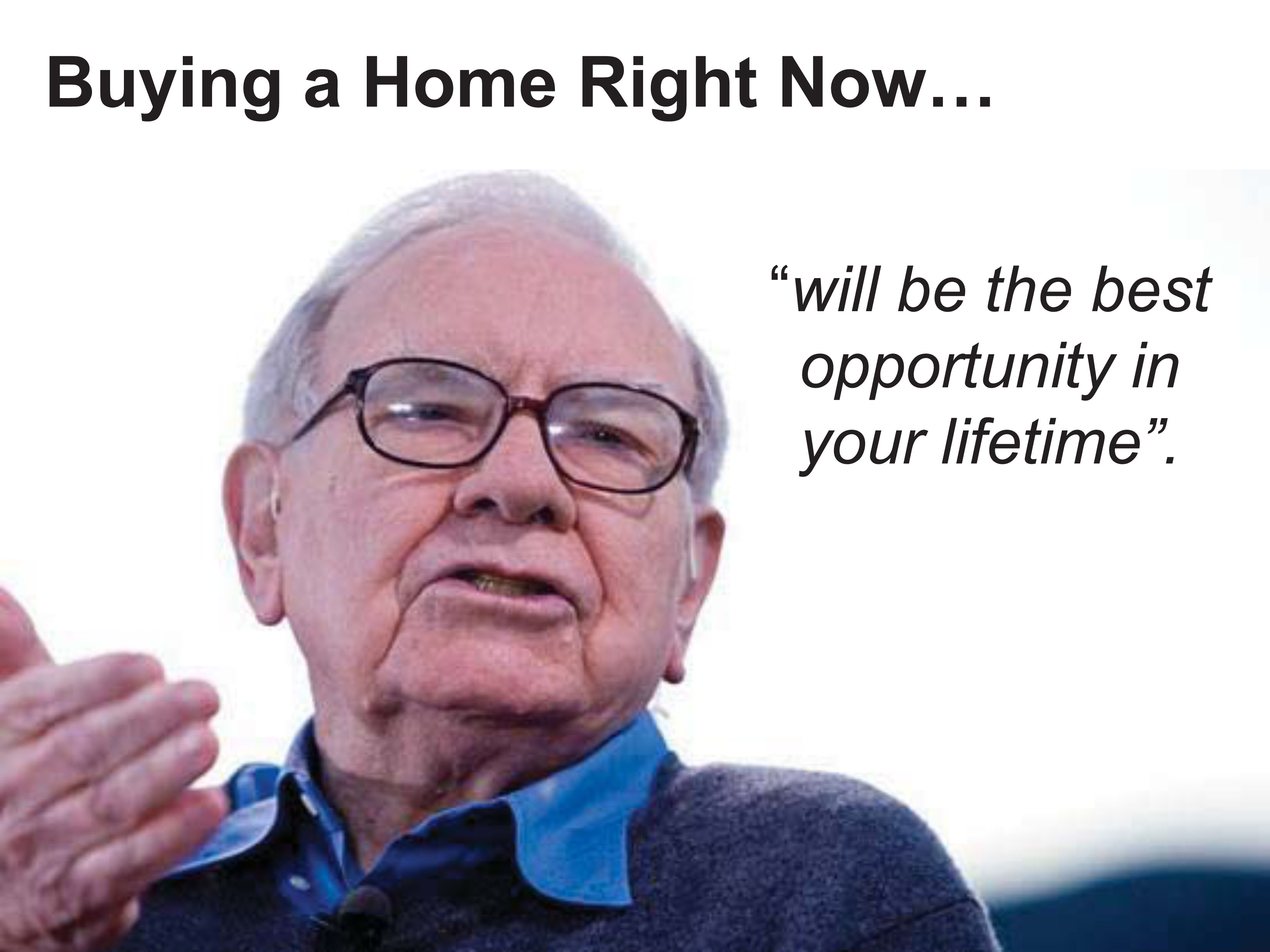 Buying a Home Right Now…

“will be the best opportunity in your lifetime”.